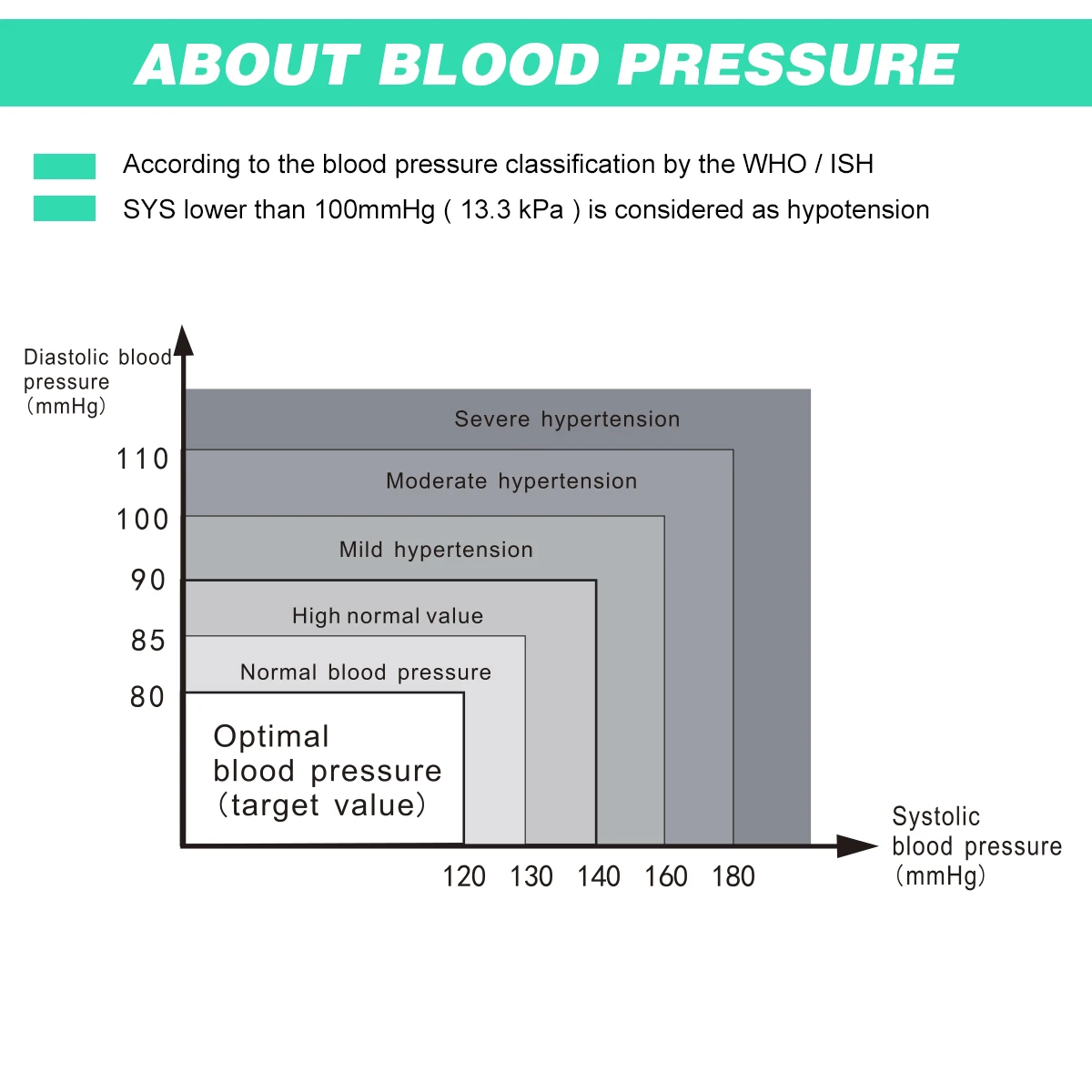 ABOUT BLOOD PRESSURE

According to the blood pressure classification by the WHO / ISH

SYS lower than 100mmHg ( 13.3 kPa ) is considered as hypotension

Diastolic blood pressure (mmHg)

110
100
90
85
80

Severe hypertension

Moderate hypertension

Mild hypertension

High normal value

Normal blood pressure

Optimal blood pressure (target value)

120 130 140 160 180

Systolic blood pressure (mmHg)